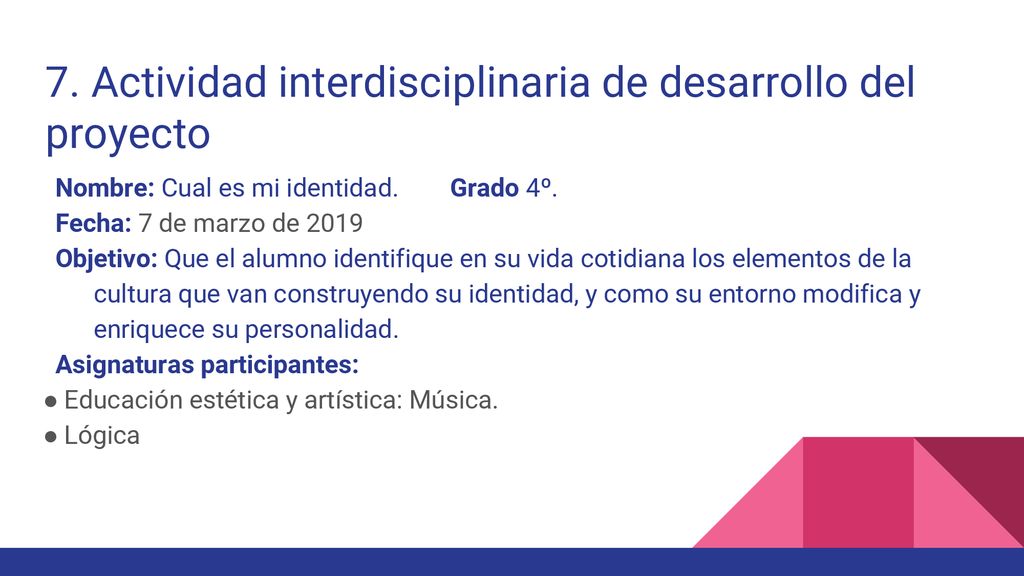 7. Actividad interdisciplinaria de desarrollo del proyecto

Nombre: Cual es mi identidad. Grado 4º.

Fecha: 7 de marzo de 2019

Objetivo: Que el alumno identifique en su vida cotidiana los elementos de la cultura que van construyendo su identidad, y como su entorno modifica y enriquece su personalidad.

Asignaturas participantes:

● Educación estética y artística: Música.
● Lógica